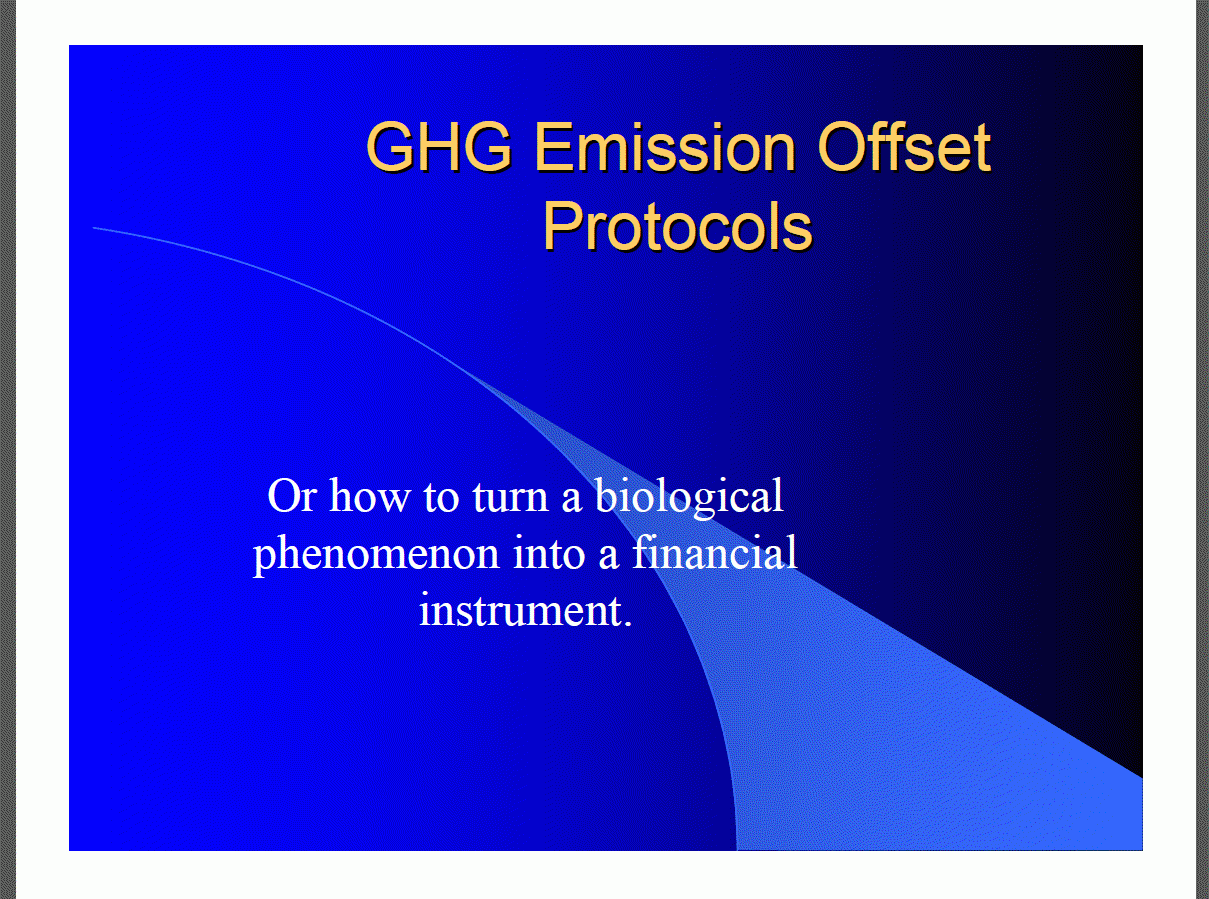 GHG Emission Offset Protocols

Or how to turn a biological phenomenon into a financial instrument.